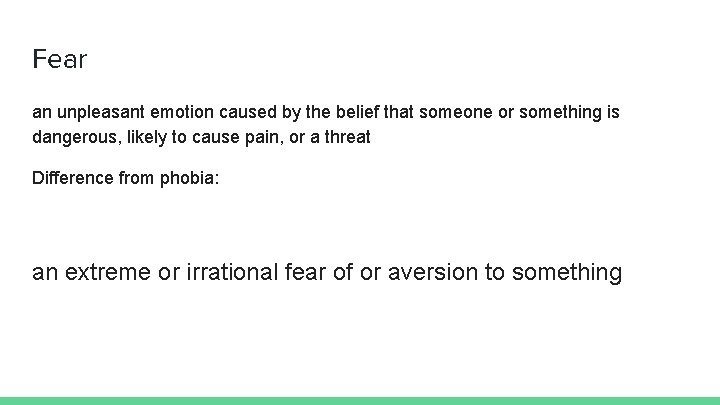 Fear

an unpleasant emotion caused by the belief that someone or something is dangerous, likely to cause pain, or a threat

Difference from phobia:

an extreme or irrational fear of or aversion to something